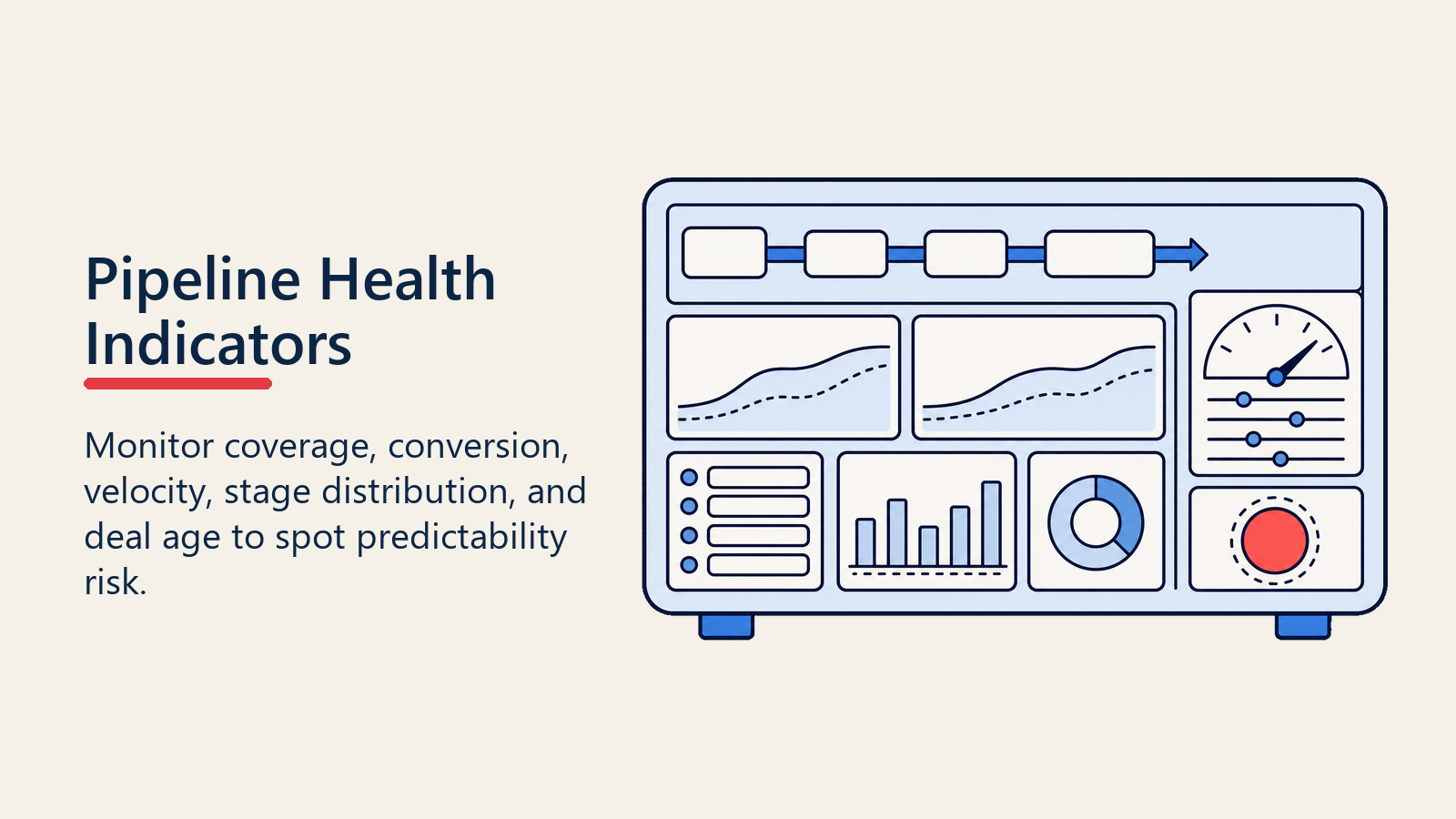 Pipeline Health Indicators

Monitor coverage, conversion, velocity, stage distribution, and deal age to spot predictability risk.